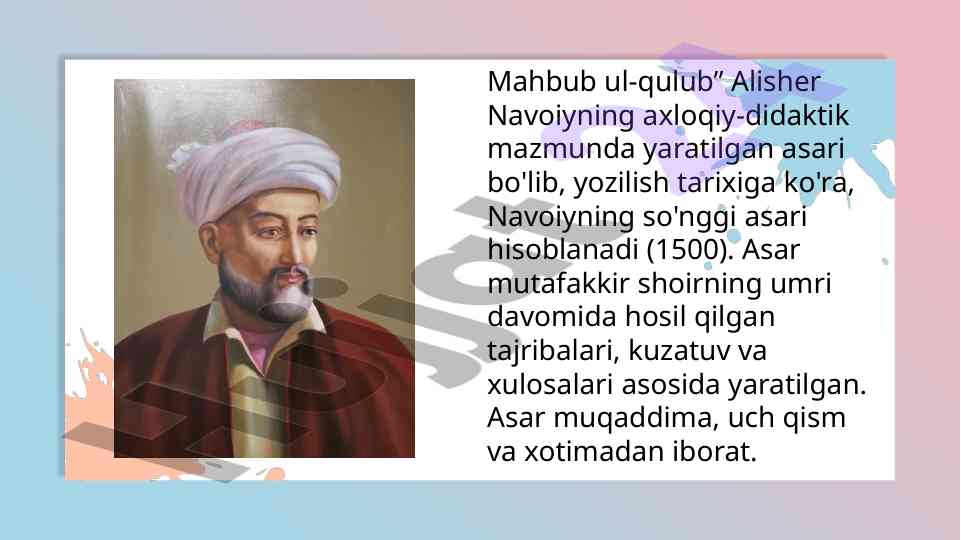 Mahbub ul-qulub” Alisher Navoiyning axloqiy-didaktik mazmunda yaratilgan asari bo'lib, yozilish tarixiga ko'ra, Navoiyning so'nggi asari hisoblanadi (1500). Asar mutafakkir shoirning umri davomida hosil qilgan tajribalari, kuzatuv va xulosalari asosida yaratilgan. Asar muqaddima, uch qism va xotimadan iborat.